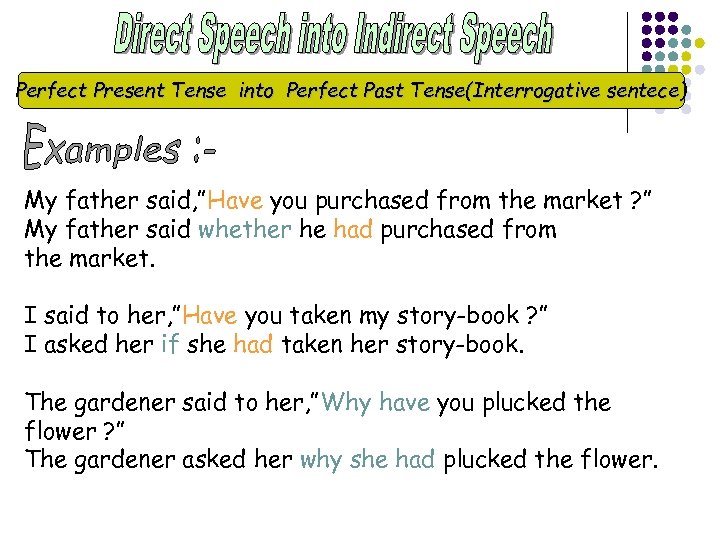 Direct Speech into Indirect Speech

Perfect Present Tense into Perfect Past Tense(Interrogative sentece)

Examples :-

My father said,"Have you purchased from the market ?"
My father said whether he had purchased from the market.

I said to her,"Have you taken my story-book ?"
I asked her if she had taken her story-book.

The gardener said to her,"Why have you plucked the flower ?"
The gardener asked her why she had plucked the flower.